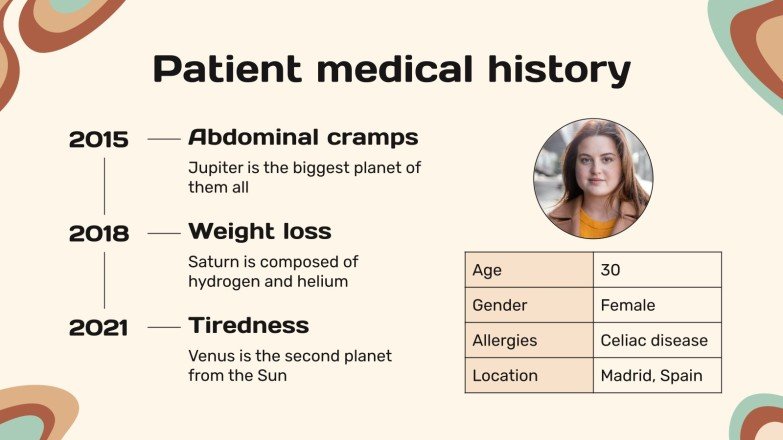 Patient medical history

2015 Abdominal cramps
Jupiter is the biggest planet of them all

2018 Weight loss
Saturn is composed of hydrogen and helium

2021 Tiredness
Venus is the second planet from the Sun

| Age | 30 |
|---|---|
| Gender | Female |
| Allergies | Celiac disease |
| Location | Madrid, Spain |